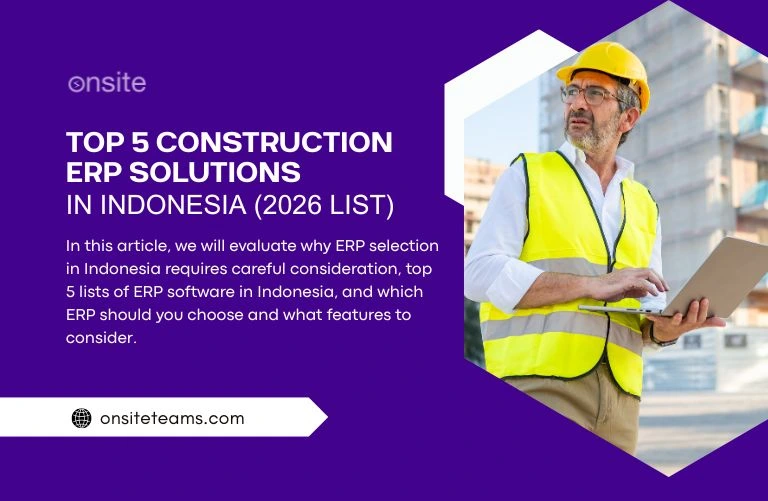 onsite

TOP 5 CONSTRUCTION ERP SOLUTIONS IN INDONESIA (2026 LIST)

In this article, we will evaluate why ERP selection in Indonesia requires careful consideration, top 5 lists of ERP software in Indonesia, and which ERP should you choose and what features to consider.

onsiteteams.com